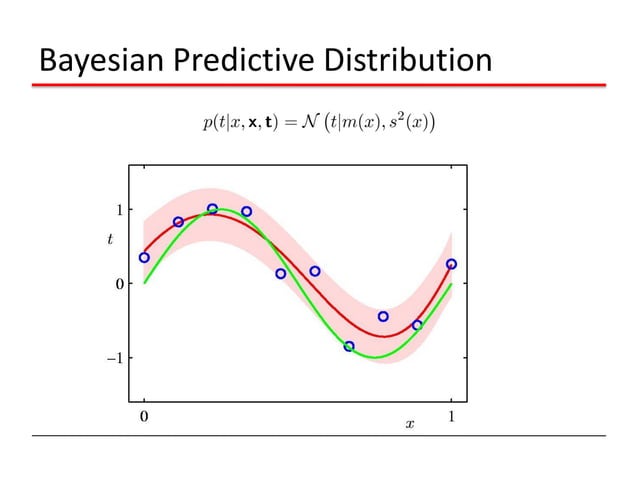 Bayesian Predictive Distribution

$p(t|x, \mathbf{x}, \mathbf{t}) = \mathcal{N}\left(t|m(x), s^2(x)\right)$

1

$t$

0

$-1$

0

$x$

1